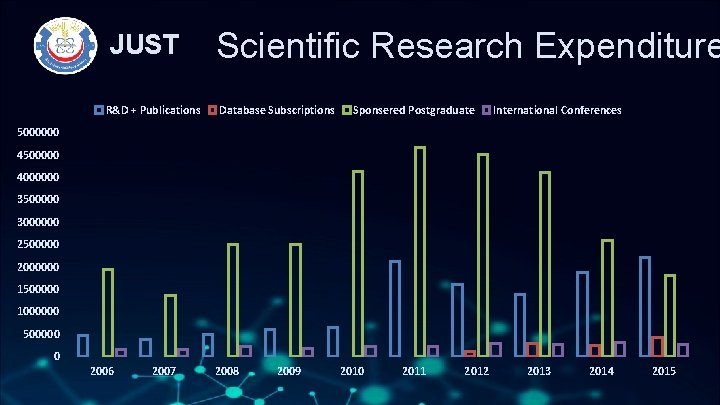 JUST Scientific Research Expenditure

R&D + Publications Database Subscriptions Sponsered Postgraduate International Conferences

5000000
4500000
4000000
3500000
3000000
2500000
2000000
1500000
1000000
500000
0

2006 2007 2008 2009 2010 2011 2012 2013 2014 2015